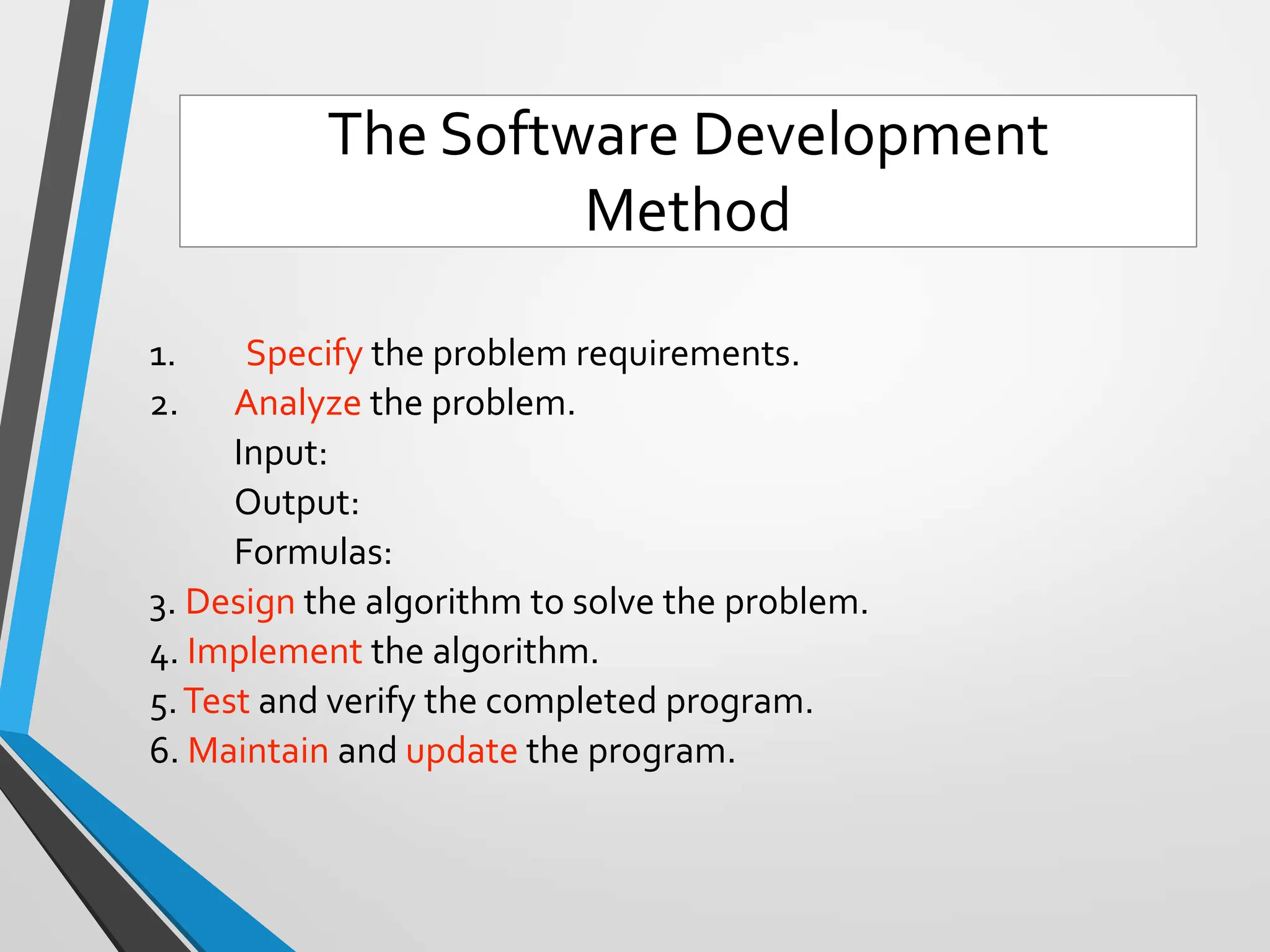 The Software Development Method

1. Specify the problem requirements.
2. Analyze the problem.
Input:
Output:
Formulas:
3. Design the algorithm to solve the problem.
4. Implement the algorithm.
5. Test and verify the completed program.
6. Maintain and update the program.